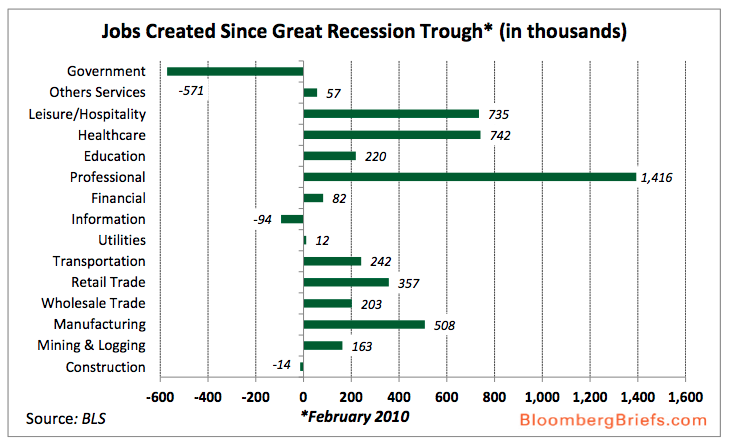 Jobs Created Since Great Recession Trough* (in thousands)

Government -571
Others Services 57
Leisure/Hospitality 735
Healthcare 742
Education 220
Professional 1,416
Financial 82
Information -94
Utilities 12
Transportation 242
Retail Trade 357
Wholesale Trade 203
Manufacturing 508
Mining & Logging 163
Construction -14

-600 -400 -200 0 200 400 600 800 1,000 1,200 1,400 1,600

Source: BLS

*February 2010

BloombergBriefs.com